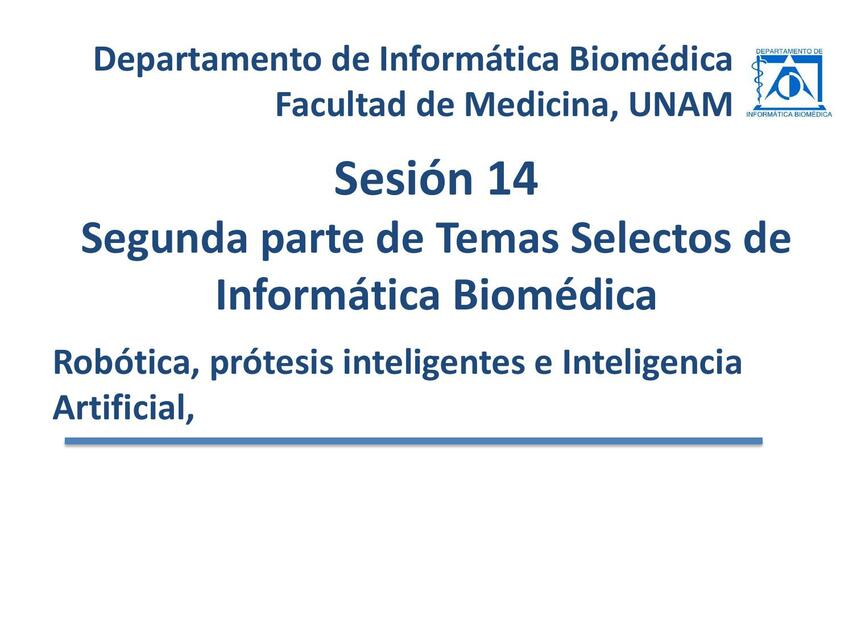 Departamento de Informática Biomédica
Facultad de Medicina, UNAM

DEPARTAMENTO DE
INFORMÁTICA BIOMÉDICA

Sesión 14
Segunda parte de Temas Selectos de Informática Biomédica

Robótica, prótesis inteligentes e Inteligencia Artificial,